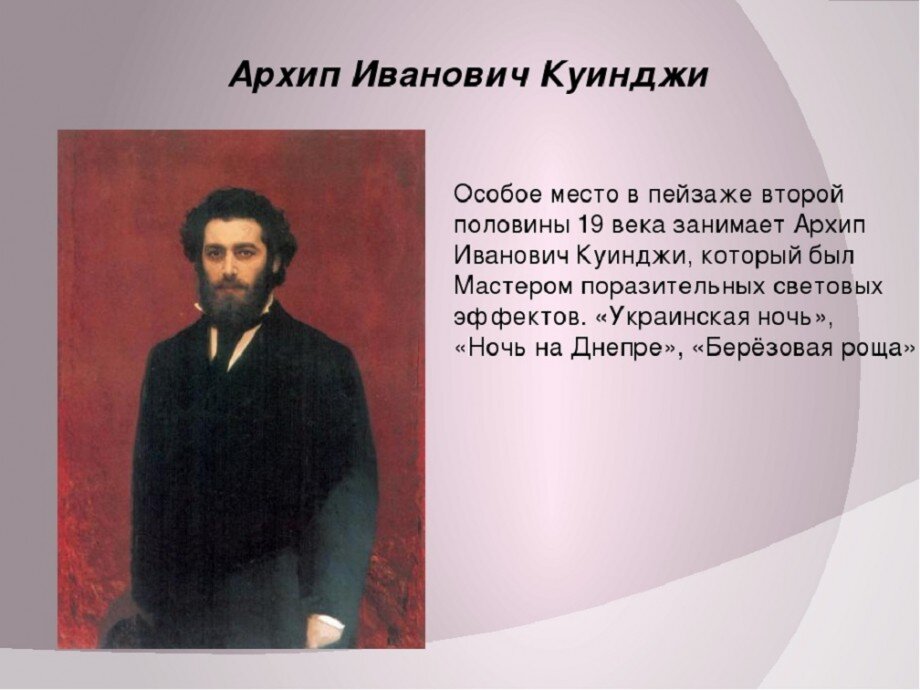 Архип Иванович Куинджи

Особое место в пейзаже второй половины 19 века занимает Архип Иванович Куинджи, который был Мастером поразительных световых эффектов. «Украинская ночь», «Ночь на Днепре», «Берёзовая роща»